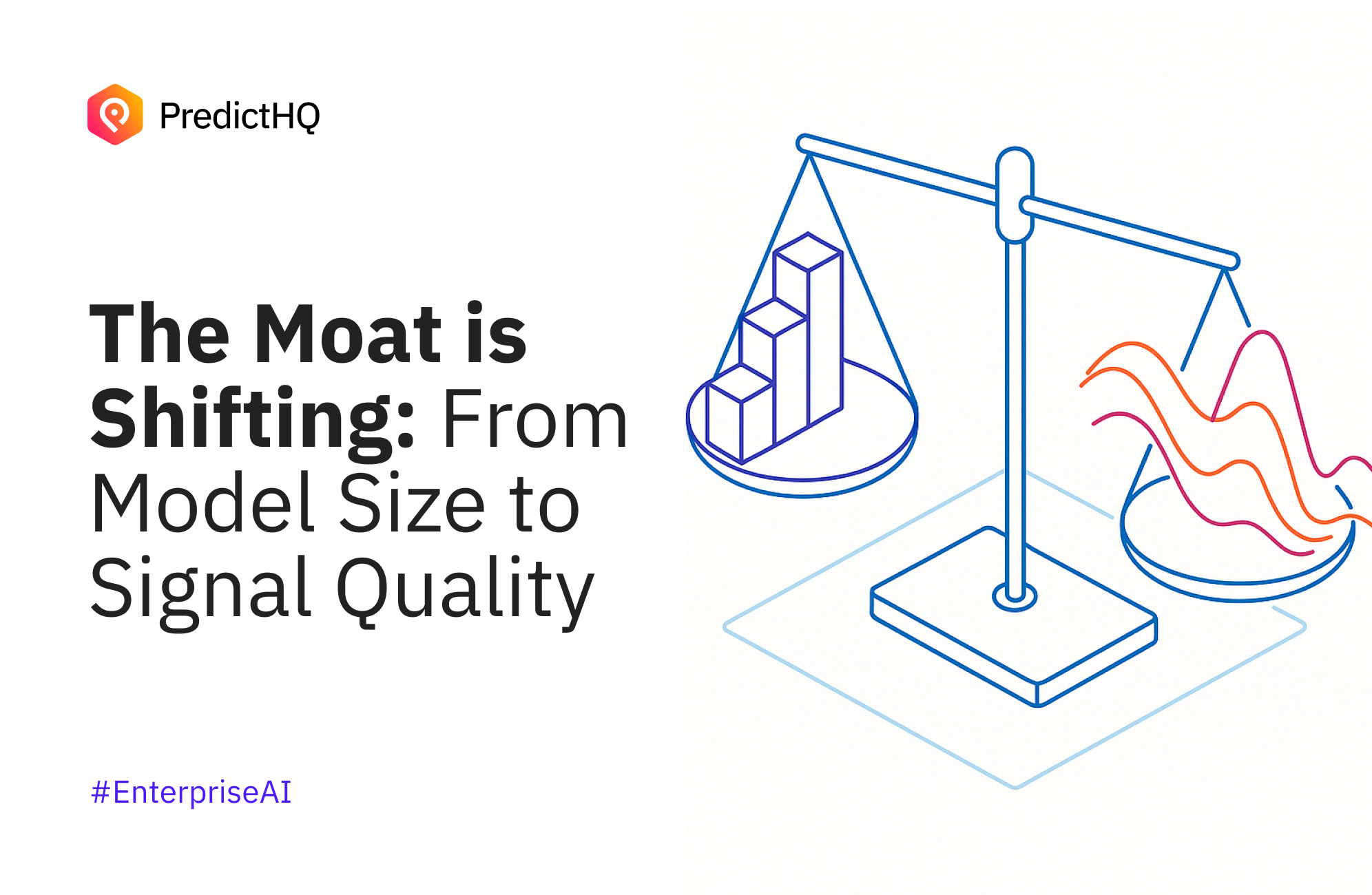 PredictHQ

The Moat is Shifting: From Model Size to Signal Quality

#EnterpriseAI